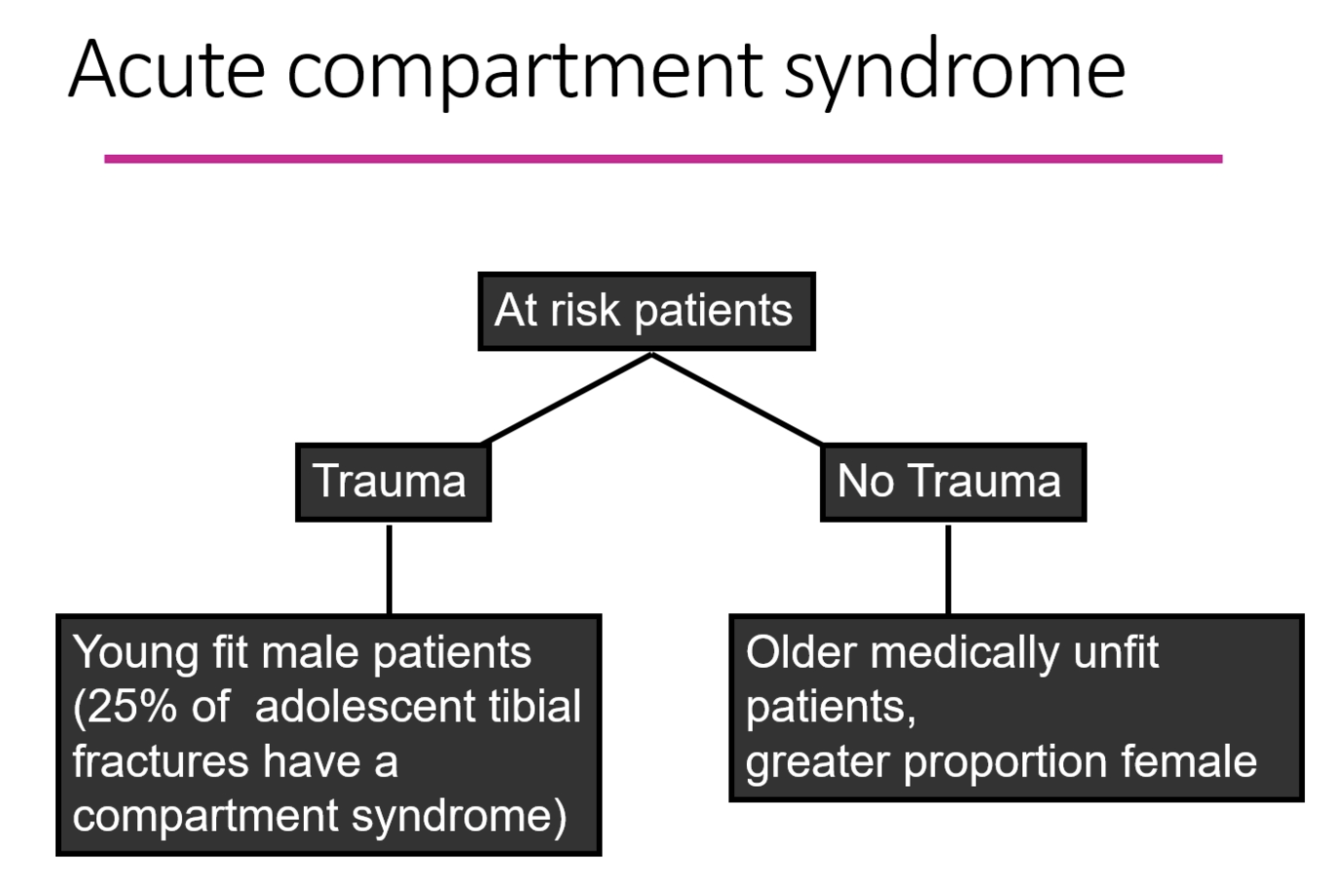 Acute compartment syndrome

At risk patients

Trauma

No Trauma

Young fit male patients (25% of adolescent tibial fractures have a compartment syndrome)

Older medically unfit patients,
greater proportion female